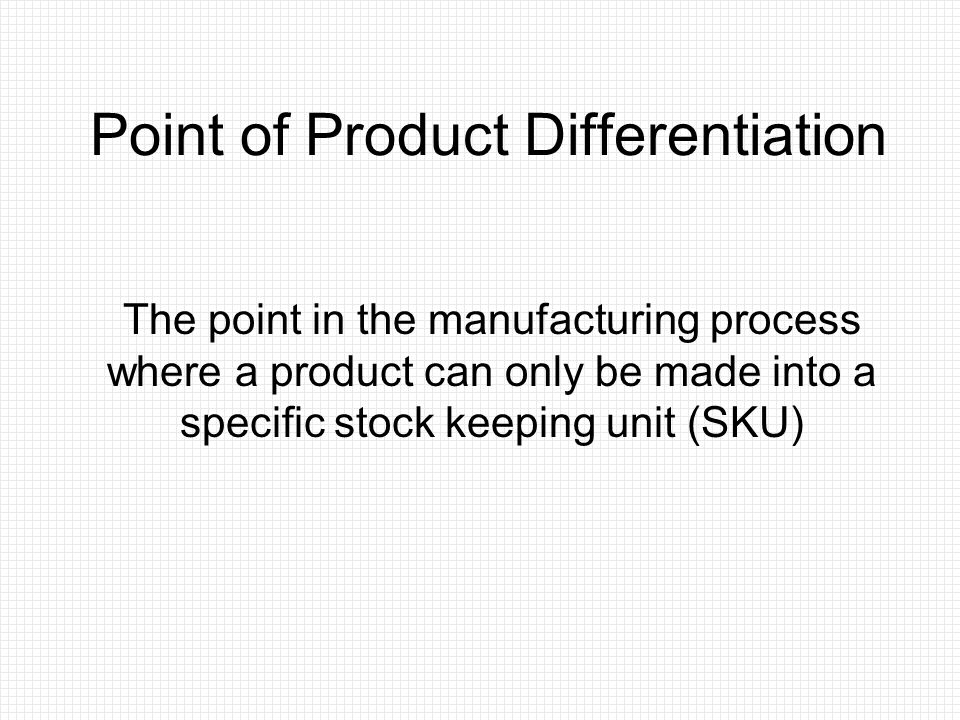 Point of Product Differentiation

The point in the manufacturing process where a product can only be made into a specific stock keeping unit (SKU)